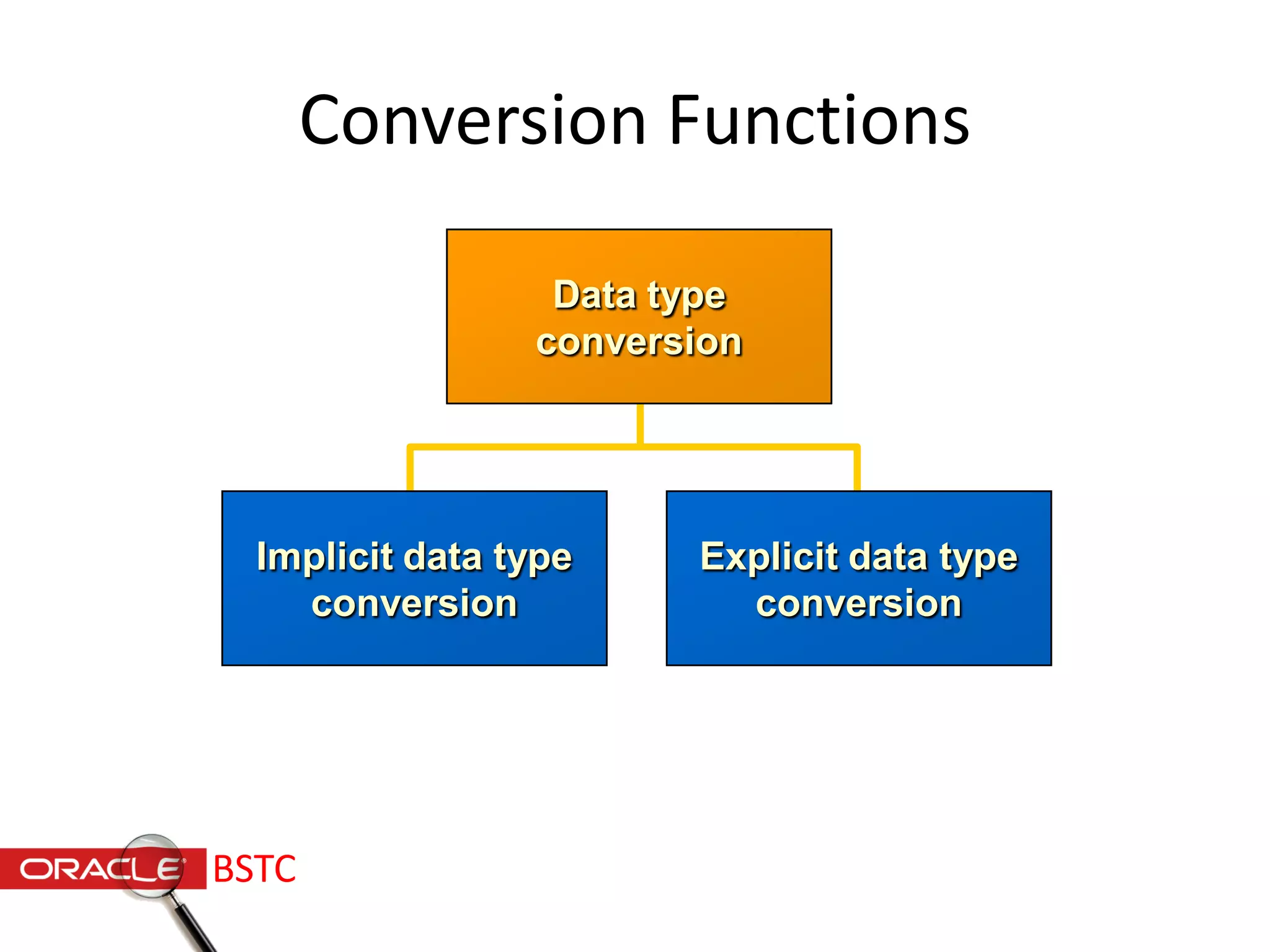 Conversion Functions

Data type conversion

Implicit data type conversion

Explicit data type conversion

ORACLE BSTC